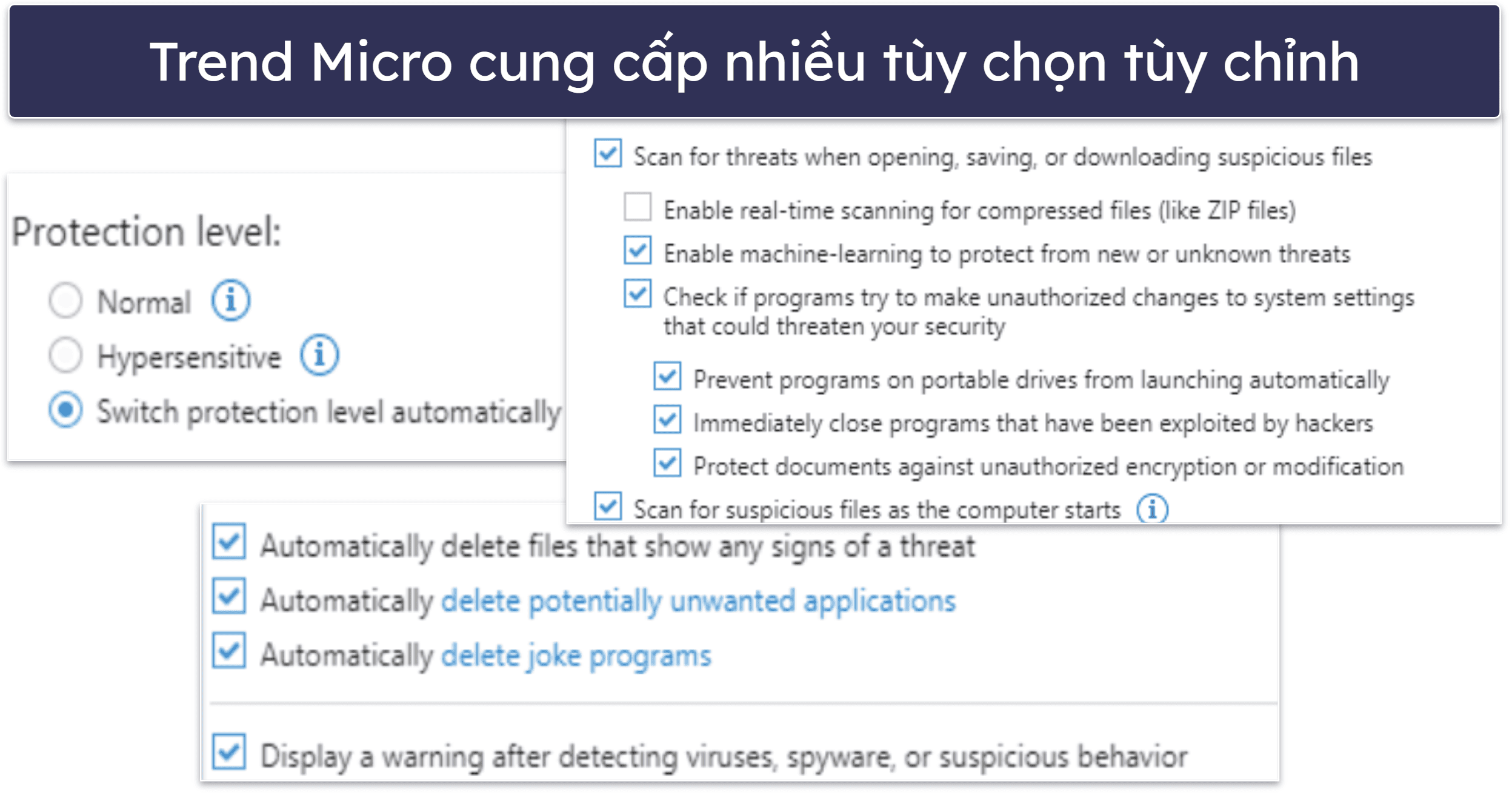 Trend Micro cung cấp nhiều tùy chọn tùy chỉnh

Protection level:

Normal

Hypersensitive

Switch protection level automatically

Scan for threats when opening, saving, or downloading suspicious files

Enable real-time scanning for compressed files (like ZIP files)

Enable machine-learning to protect from new or unknown threats

Check if programs try to make unauthorized changes to system settings that could threaten your security

Prevent programs on portable drives from launching automatically

Immediately close programs that have been exploited by hackers

Protect documents against unauthorized encryption or modification

Scan for suspicious files as the computer starts

Automatically delete files that show any signs of a threat

Automatically delete potentially unwanted applications

Automatically delete joke programs

Display a warning after detecting viruses, spyware, or suspicious behavior